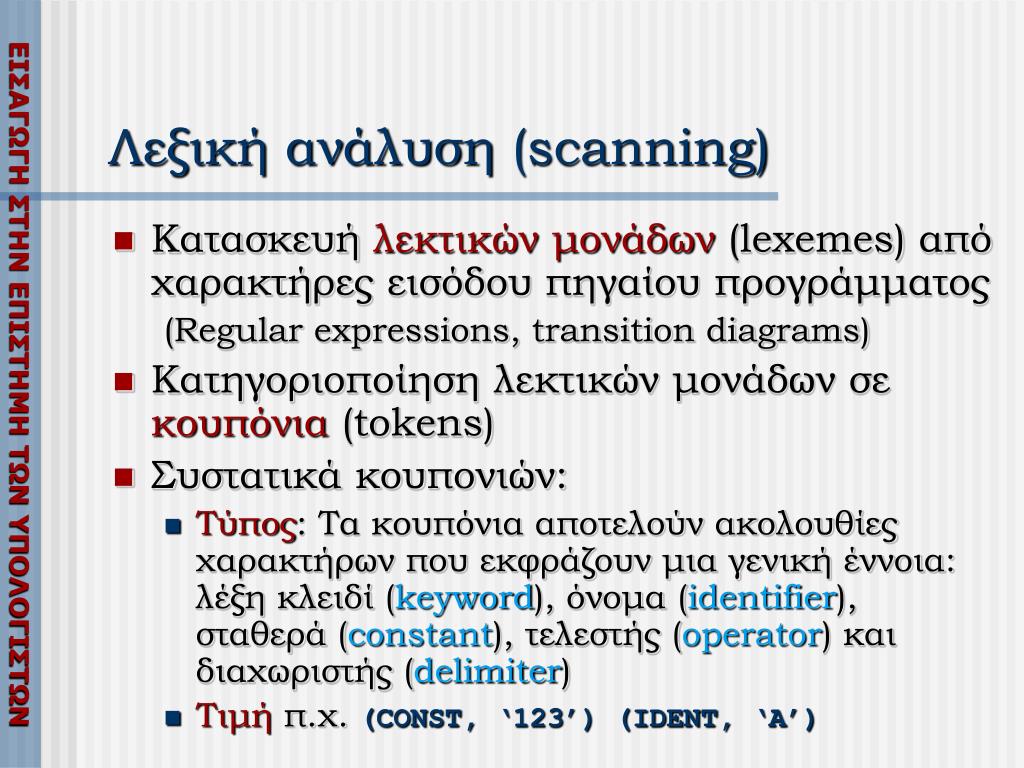 ΕΙΣΑΓΩΓΗ ΣΤΗΝ ΕΠΙΣΤΗΜΗ ΤΩΝ ΥΠΟΛΟΓΙΣΤΩΝ

Λεξική ανάλυση (scanning)

Κατασκευή λεκτικών μονάδων (lexemes) από χαρακτήρες εισόδου πηγαίου προγράμματος (Regular expressions, transition diagrams)

Κατηγοριοποίηση λεκτικών μονάδων σε κουπόνια (tokens)

Συστατικά κουπονιών:

Τύπος: Τα κουπόνια αποτελούν ακολουθίες χαρακτήρων που εκφράζουν μια γενική έννοια: λέξη κλειδί (keyword), όνομα (identifier), σταθερά (constant), τελεστής (operator) και διαχωριστής (delimiter)

Τιμή π.χ. (CONST, ‘123’) (IDENT, ‘A’)